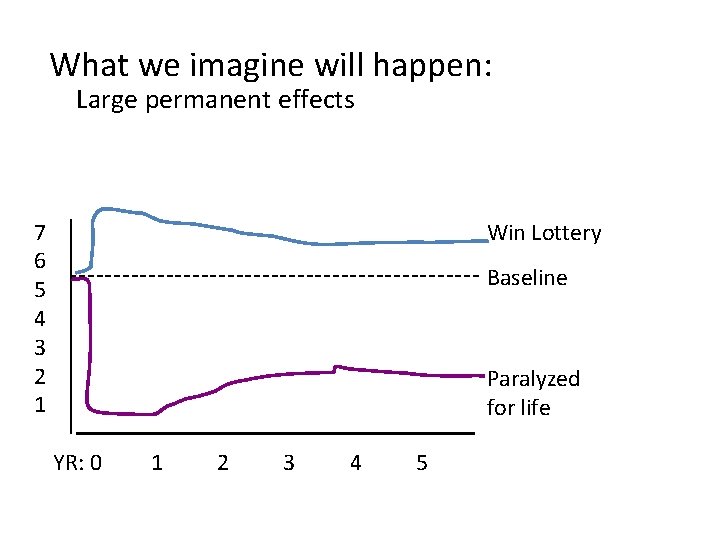 What we imagine will happen:
Large permanent effects

7
6
5
4
3
2
1

Win Lottery
Baseline
Paralyzed for life

YR: 0 1 2 3 4 5